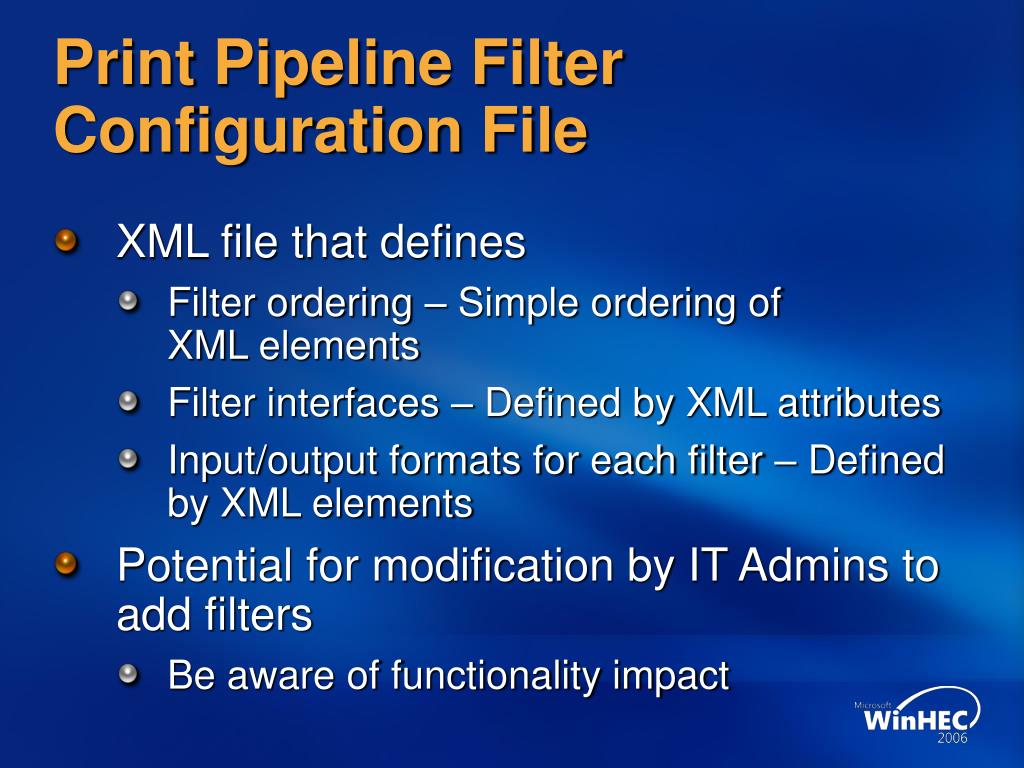 Print Pipeline Filter Configuration File

XML file that defines

Filter ordering – Simple ordering of XML elements

Filter interfaces – Defined by XML attributes

Input/output formats for each filter – Defined by XML elements

Potential for modification by IT Admins to add filters

Be aware of functionality impact

Microsoft WinHEC 2006